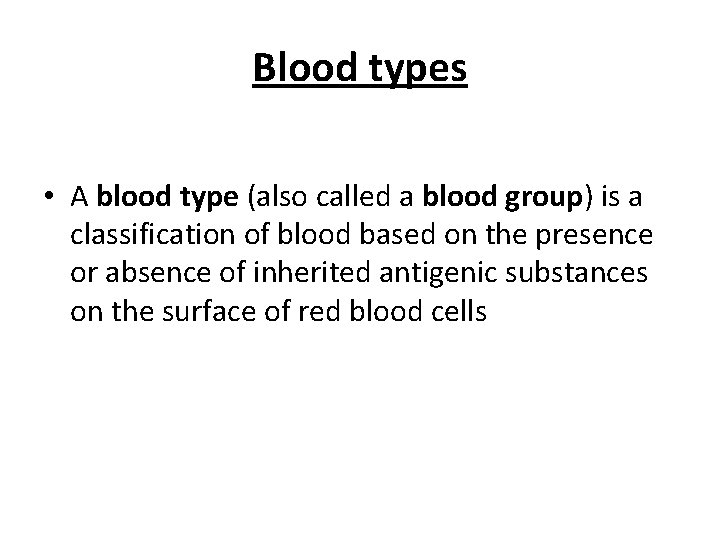 Blood types

• A blood type (also called a blood group) is a classification of blood based on the presence or absence of inherited antigenic substances on the surface of red blood cells